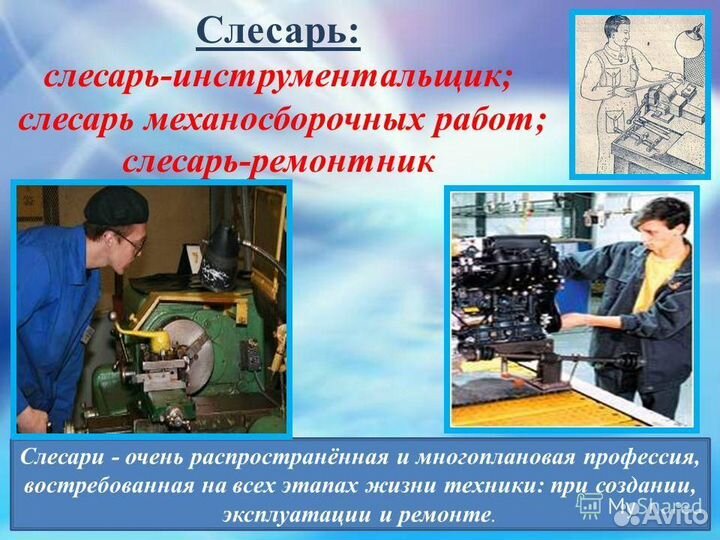 Слесарь:
слесарь-инструментальщик;
слесарь механосборочных работ;
слесарь-ремонтник

Слесари - очень распространённая и многоплановая профессия, востребованная на всех этапах жизни техники: при создании, эксплуатации и ремонте.

MyShared

Avito